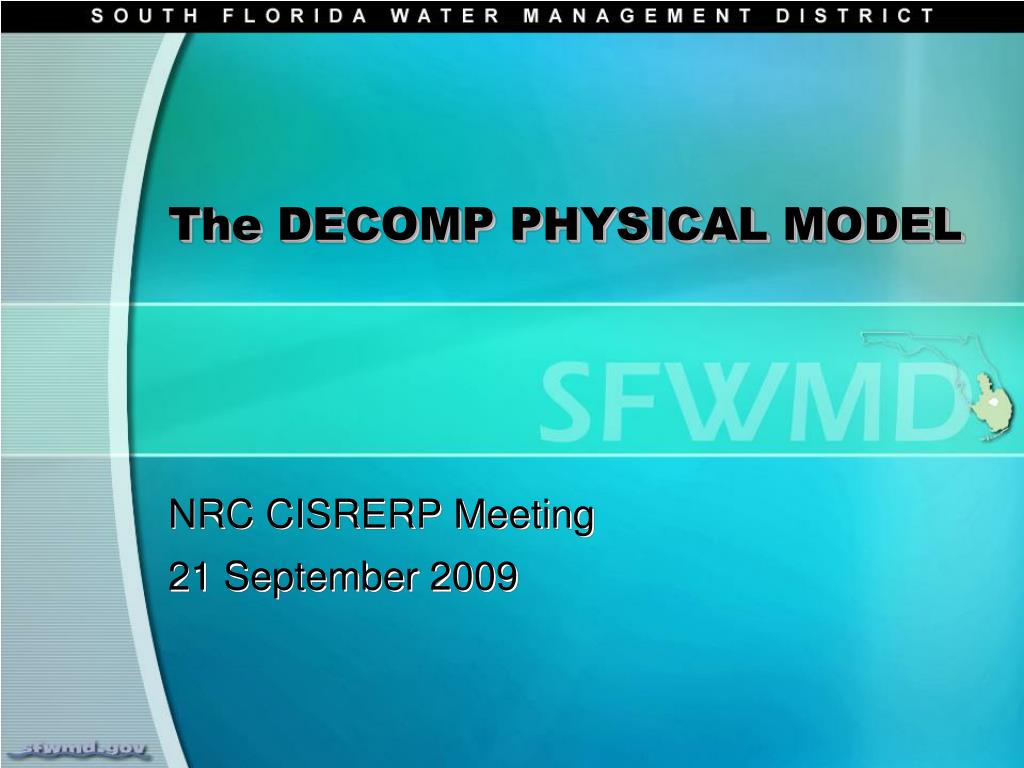 SOUTH FLORIDA WATER MANAGEMENT DISTRICT

The DECOMP PHYSICAL MODEL

SFWMD

NRC CISRERP Meeting

21 September 2009

sfwmd.gov